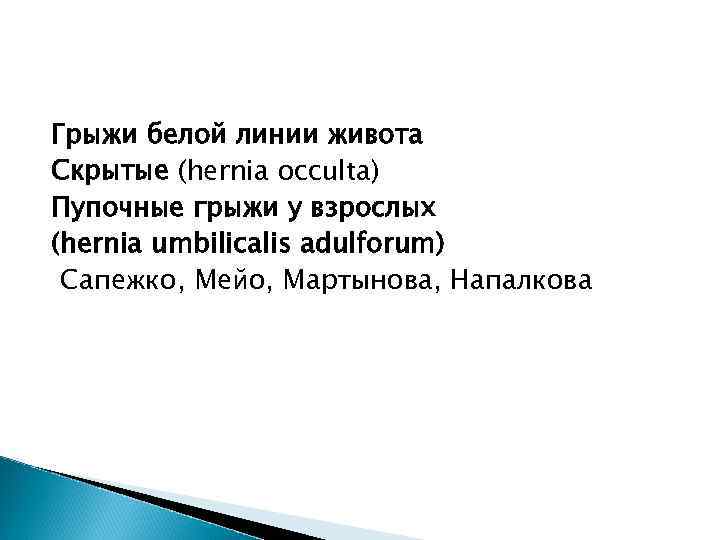 Грыжи белой линии живота
Скрытые (hernia occulta)
Пупочные грыжи у взрослых
(hernia umbilicalis adulforum)
Сапежко, Мейо, Мартынова, Напалкова